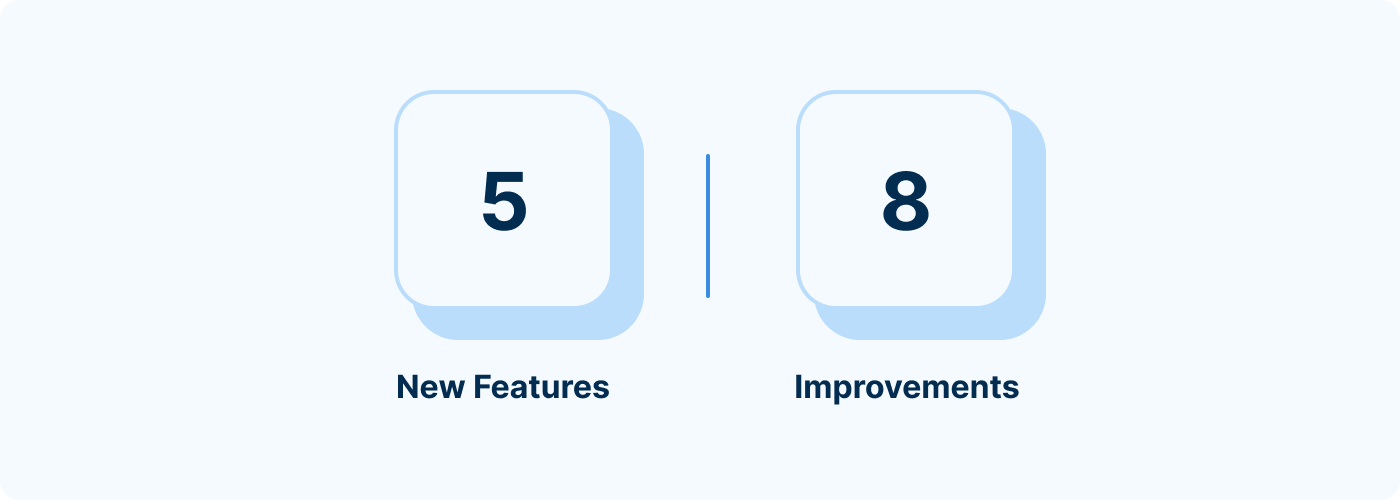 5

New Features

8

Improvements